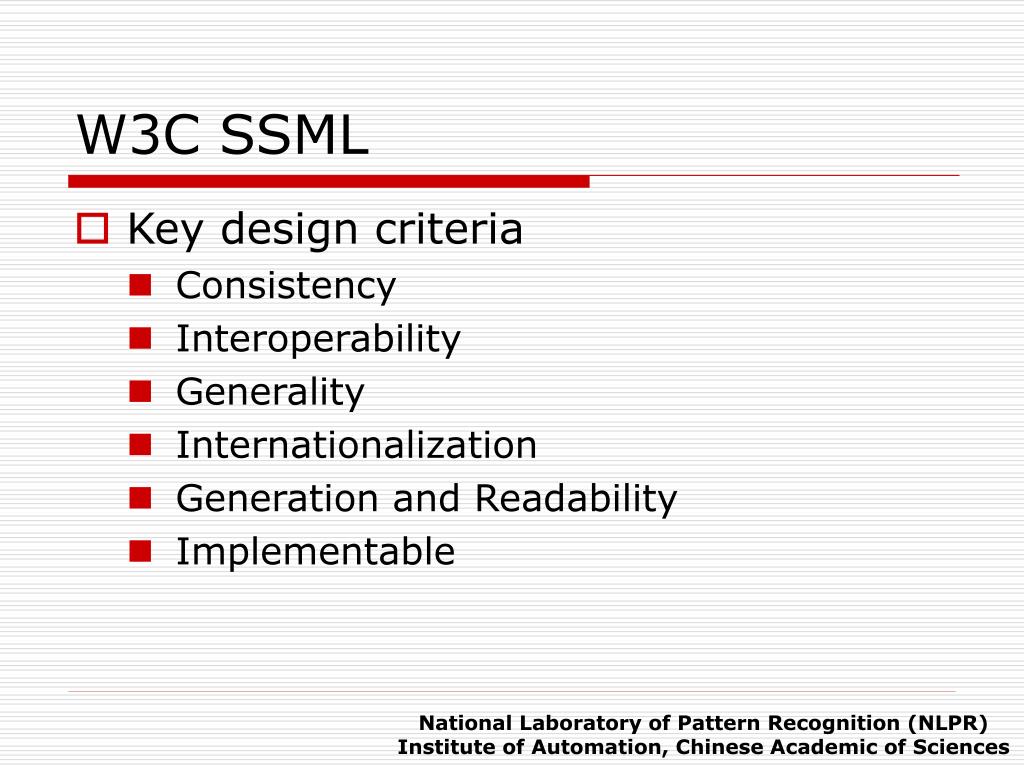 W3C SSML

Key design criteria

Consistency

Interoperability

Generality

Internationalization

Generation and Readability

Implementable

National Laboratory of Pattern Recognition (NLPR)
Institute of Automation, Chinese Academic of Sciences